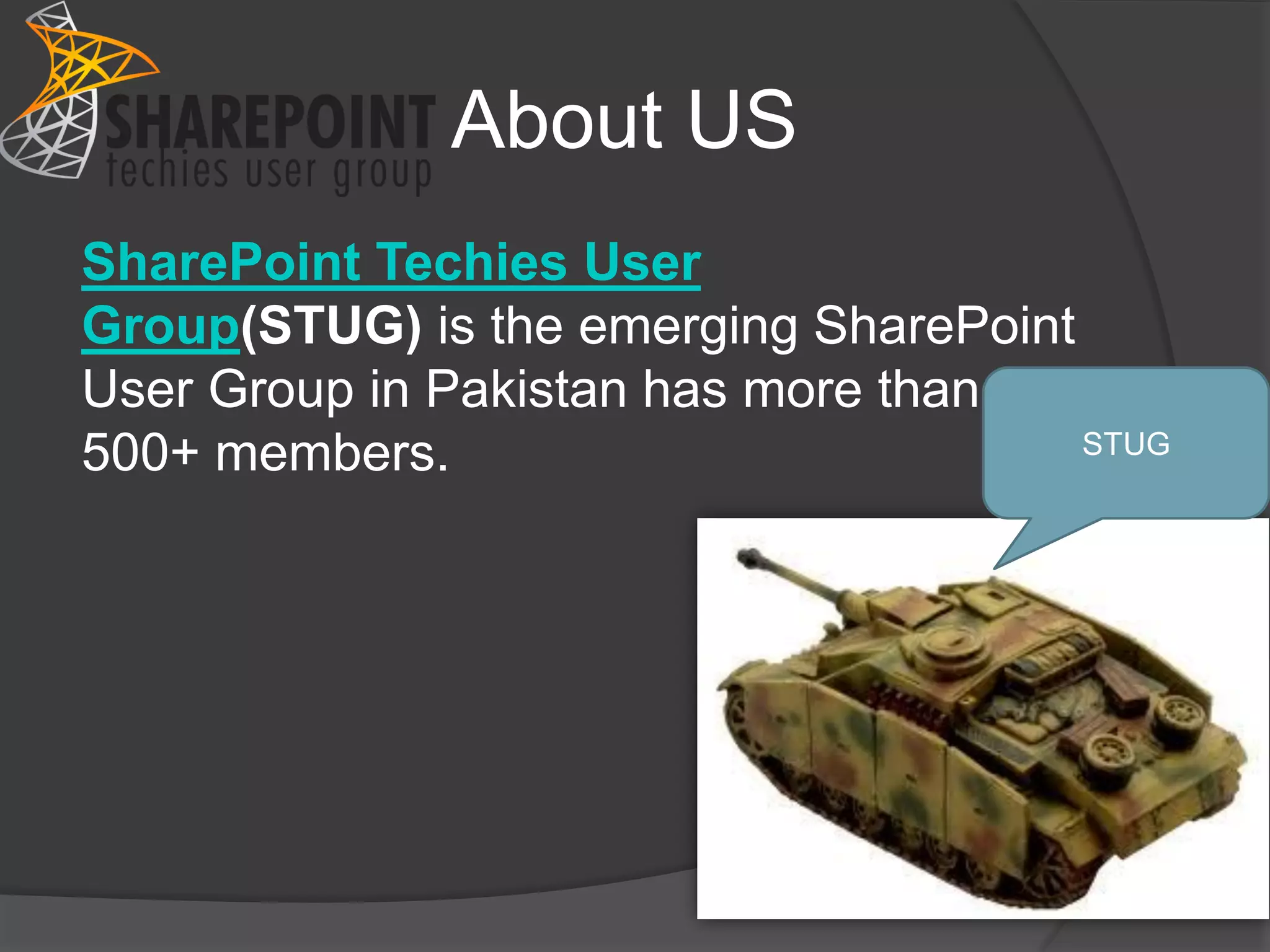 SHAREPOINT techies user group

About US

SharePoint Techies User Group(STUG) is the emerging SharePoint User Group in Pakistan has more than 500+ members.

STUG